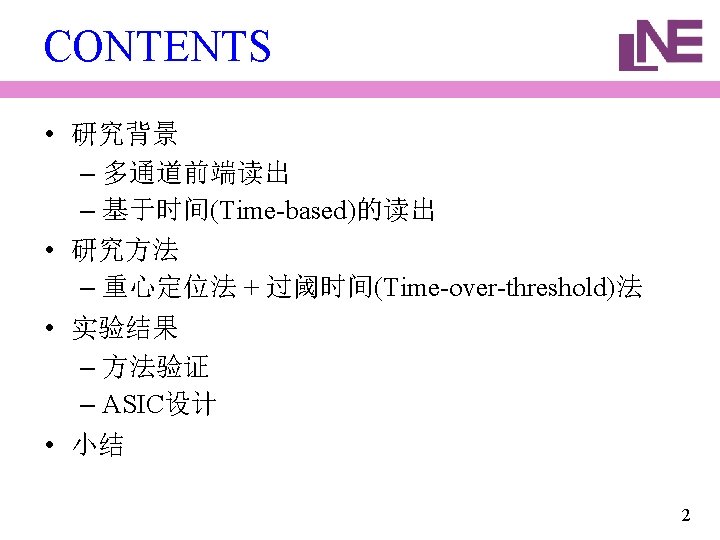 CONTENTS

LNE

• 研究背景
– 多通道前端读出
– 基于时间(Time-based)的读出
• 研究方法
– 重心定位法 + 过阈时间(Time-over-threshold)法
• 实验结果
– 方法验证
– ASIC设计
• 小结

2